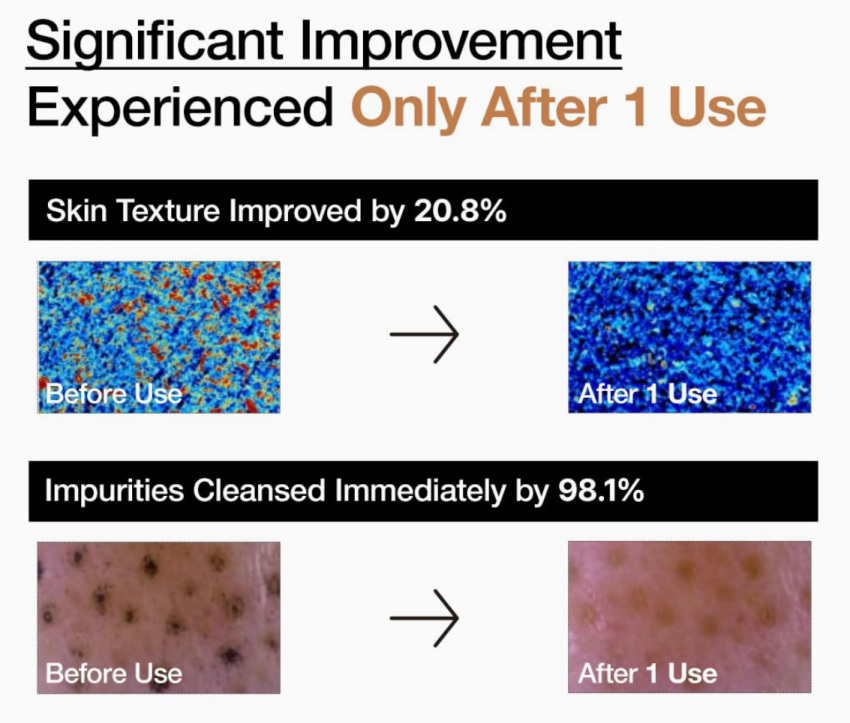 Significant Improvement
Experienced Only After 1 Use

Skin Texture Improved by 20.8%

Before Use

After 1 Use

Impurities Cleansed Immediately by 98.1%

Before Use

After 1 Use